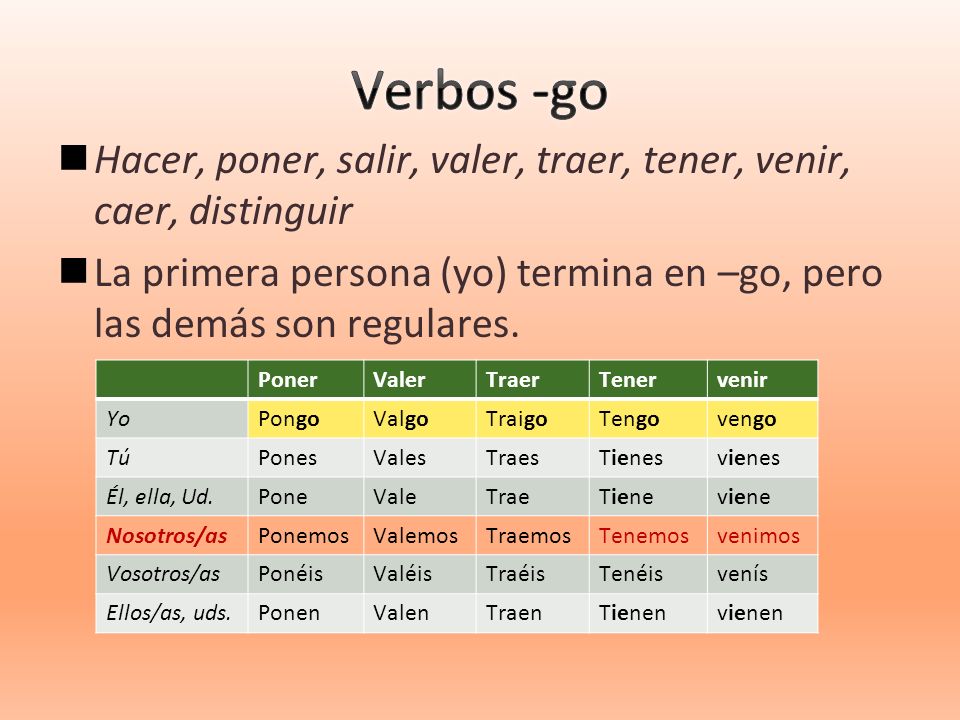 Verbos -go

Hacer, poner, salir, valer, traer, tener, venir, caer, distinguir

La primera persona (yo) termina en –go, pero las demás son regulares.

| | Poner | Valer | Traer | Tener | venir |
|---|---|---|---|---|---|
| Yo | Pongo | Valgo | Traigo | Tengo | vengo |
| Tú | Pones | Vales | Traes | Tienes | vienes |
| Él, ella, Ud. | Pone | Vale | Trae | Tiene | viene |
| Nosotros/as | Ponemos | Valemos | Traemos | Tenemos | venimos |
| Vosotros/as | Ponéis | Valéis | Traéis | Tenéis | venís |
| Ellos/as, uds. | Ponen | Valen | Traen | Tienen | vienen |